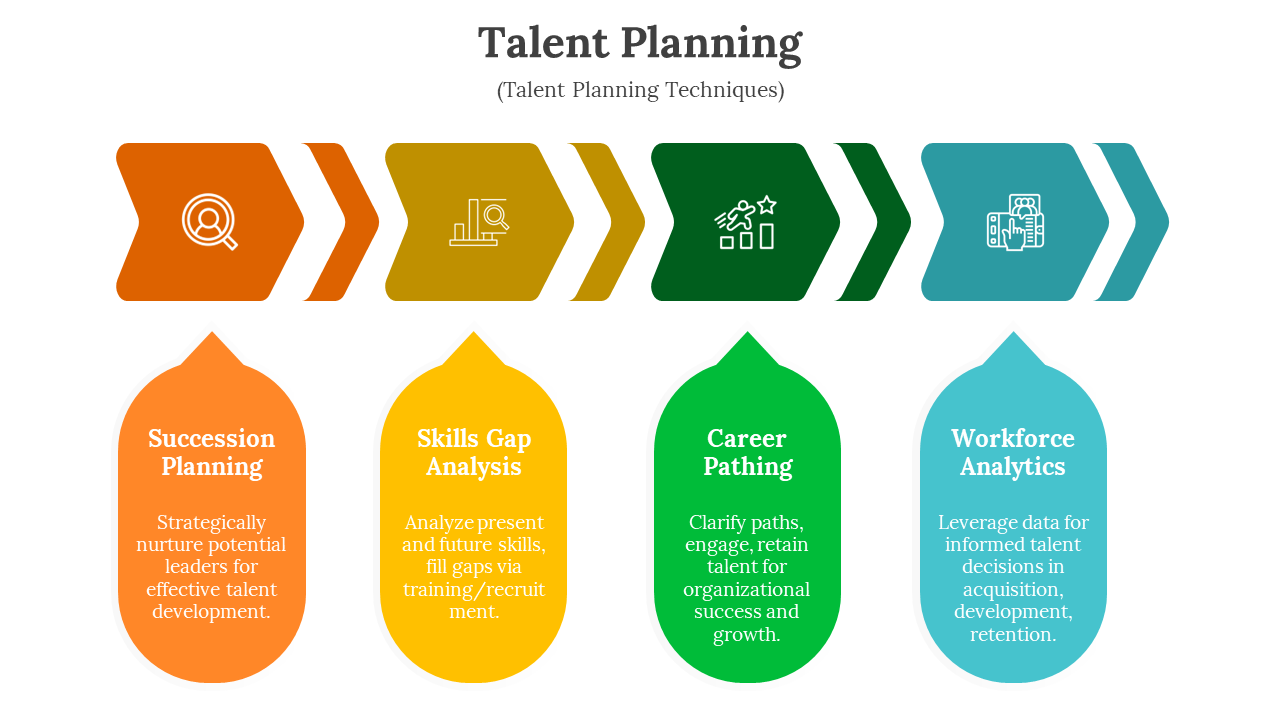 Talent Planning

(Talent Planning Techniques)

Succession Planning

Strategically nurture potential leaders for effective talent development.

Skills Gap Analysis

Analyze present and future skills, fill gaps via training/recruitment.

Career Pathing

Clarify paths, engage, retain talent for organizational success and growth.

Workforce Analytics

Leverage data for informed talent decisions in acquisition, development, retention.